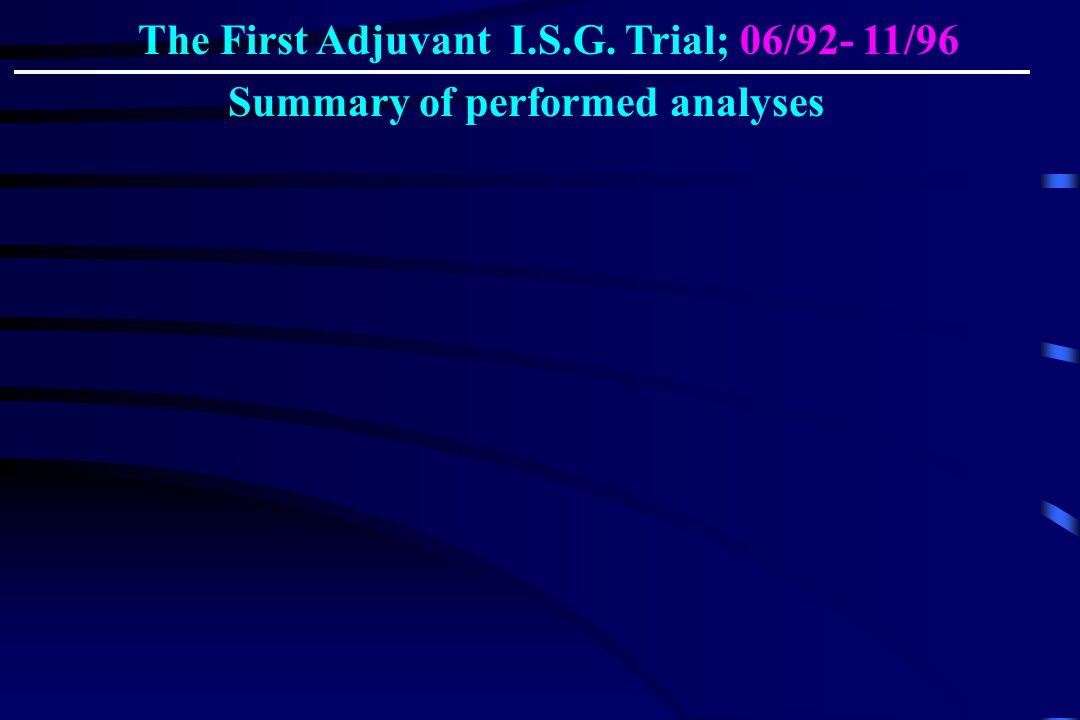 The First Adjuvant I.S.G. Trial; 06/92- 11/96

Summary of performed analyses